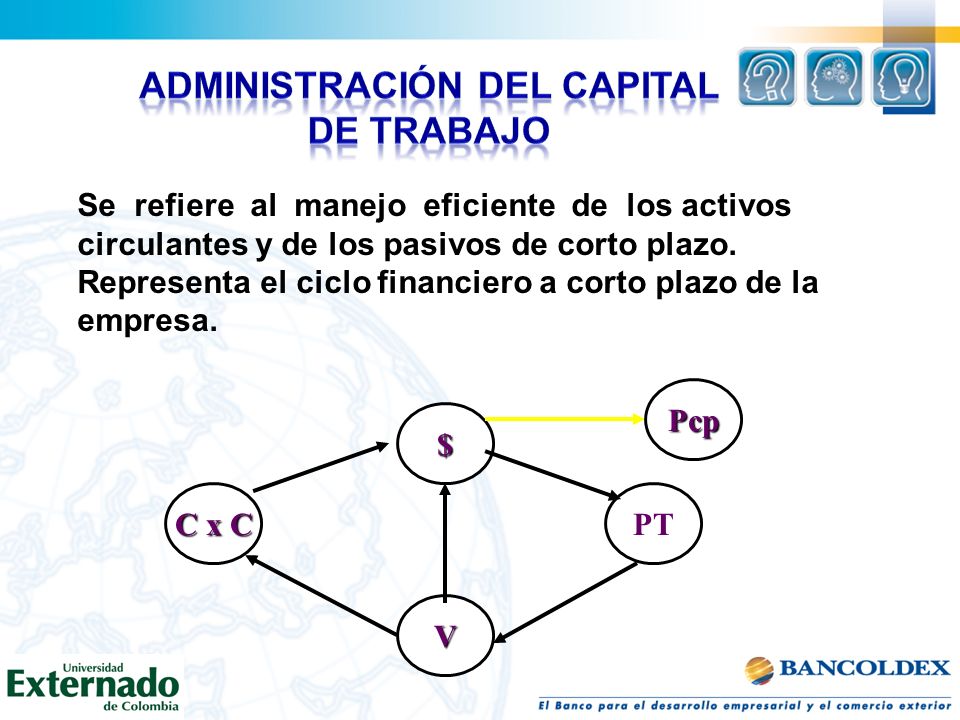 ADMINISTRACIÓN DEL CAPITAL DE TRABAJO

Se refiere al manejo eficiente de los activos circulantes y de los pasivos de corto plazo. Representa el ciclo financiero a corto plazo de la empresa.

$

Pcp

C x C

PT

V

Universidad Externado de Colombia

BANCOLDEX

El Banco para el desarrollo empresarial y el comercio exterior